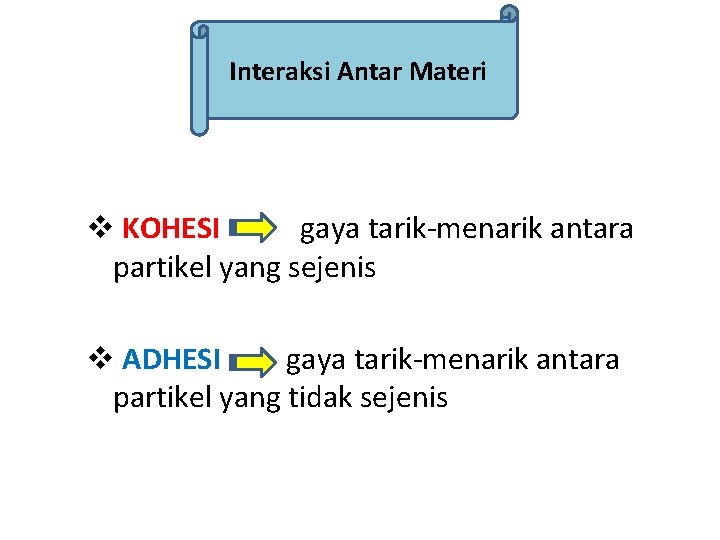 Interaksi Antar Materi

❖ KOHESI gaya tarik-menarik antara partikel yang sejenis

❖ ADHESI gaya tarik-menarik antara partikel yang tidak sejenis